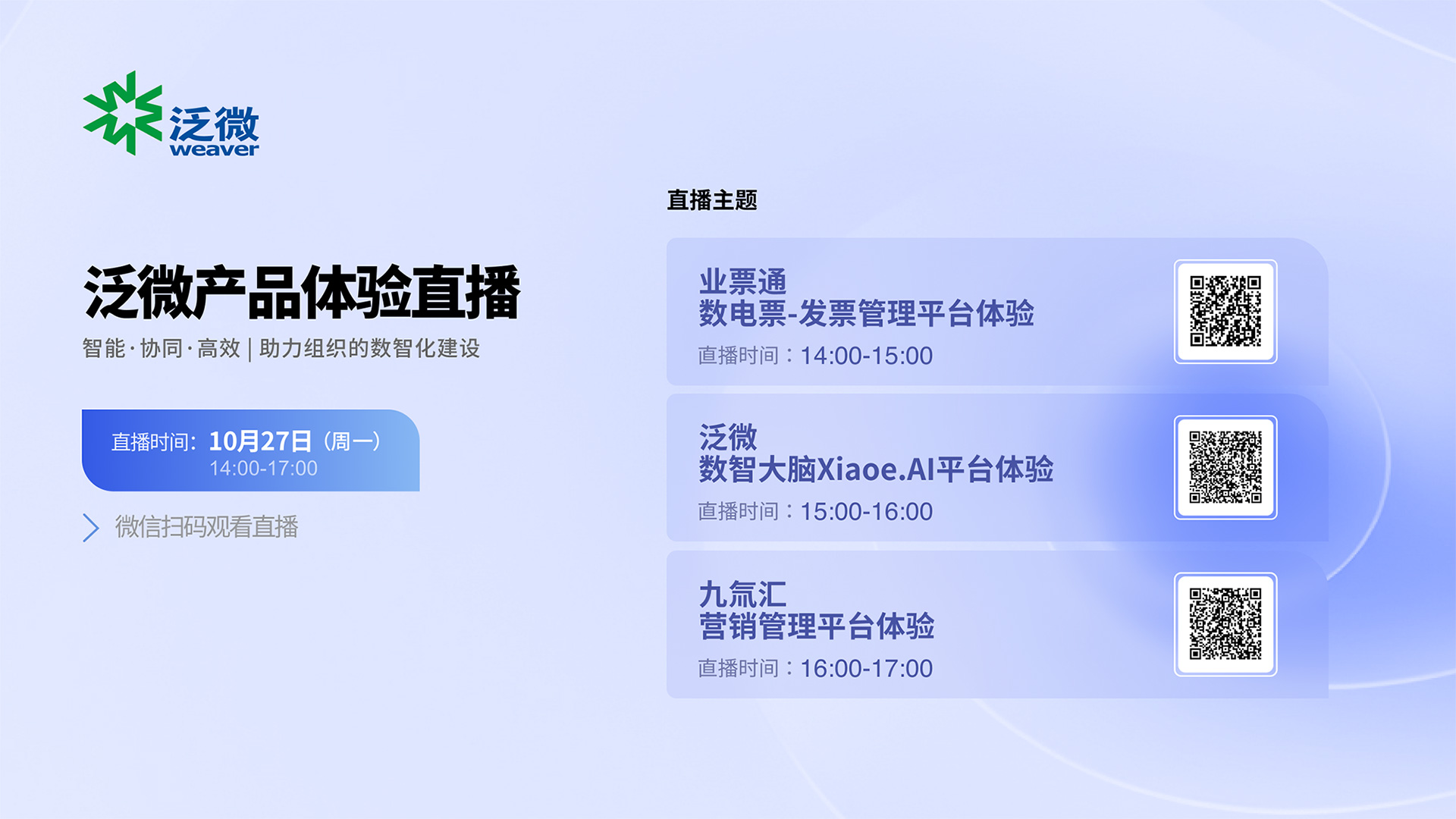 泛微
weaver

泛微产品体验直播

智能·协同·高效 | 助力组织的数智化建设

直播时间：10月27日（周一）
14:00-17:00

微信扫码观看直播

直播主题

业票通
数电票-发票管理平台体验
直播时间：14:00-15:00

泛微
数智大脑Xiaoe.AI平台体验
直播时间：15:00-16:00

九氚汇
营销管理平台体验
直播时间：16:00-17:00